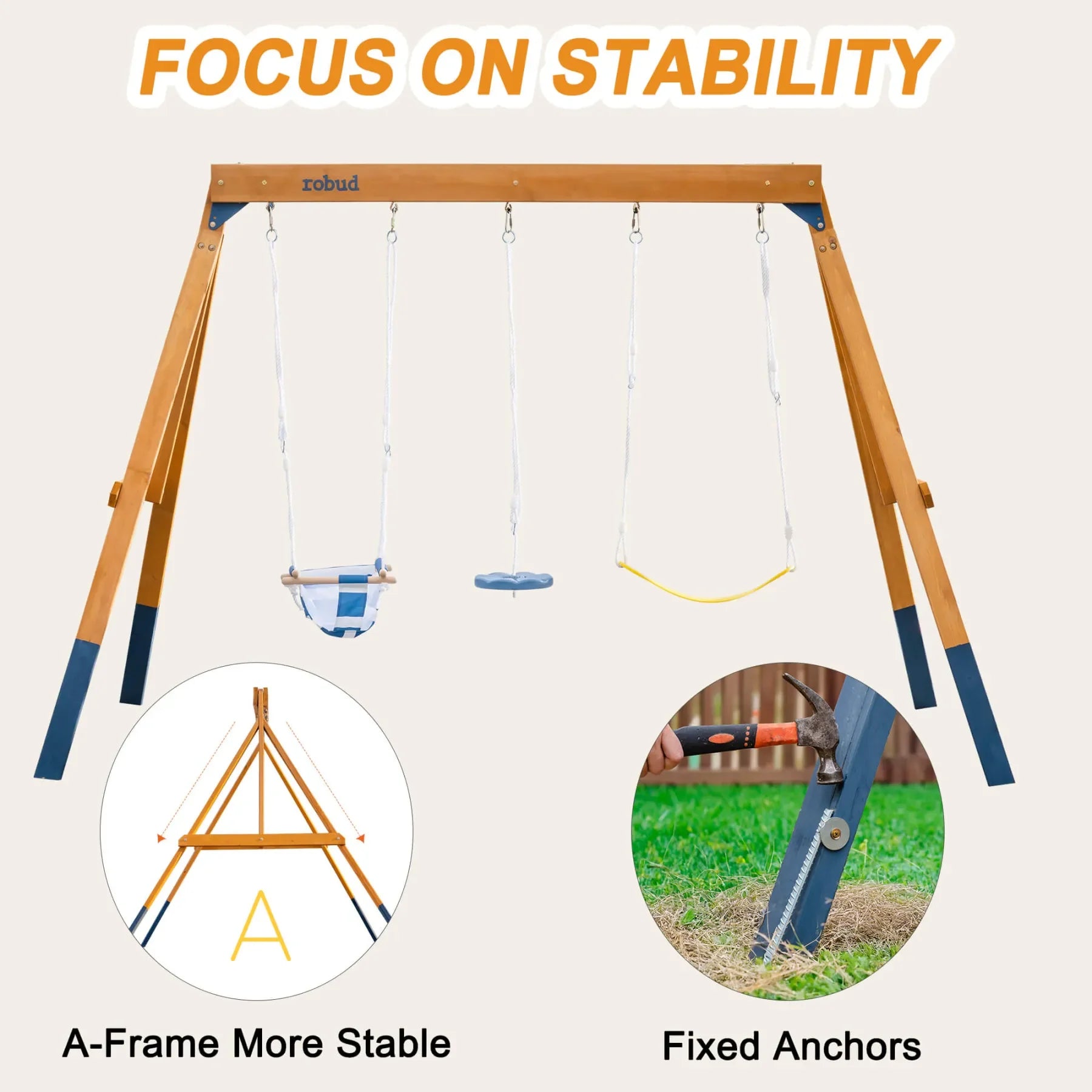 FOCUS ON STABILITY

robud

A

A-Frame More Stable

Fixed Anchors